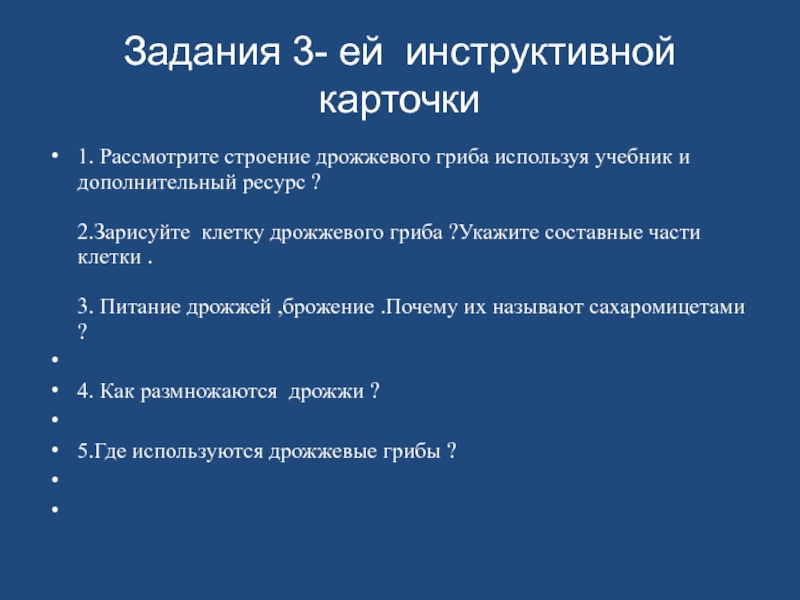 Задания 3- ей инструктивной карточки

• 1. Рассмотрите строение дрожжевого гриба используя учебник и дополнительный ресурс ?

2.Зарисуйте клетку дрожжевого гриба ?Укажите составные части клетки .

3. Питание дрожжей ,брожение .Почему их называют сахаромицетами ?

•

• 4. Как размножаются дрожжи ?

•

• 5.Где используются дрожжевые грибы ?

•

•